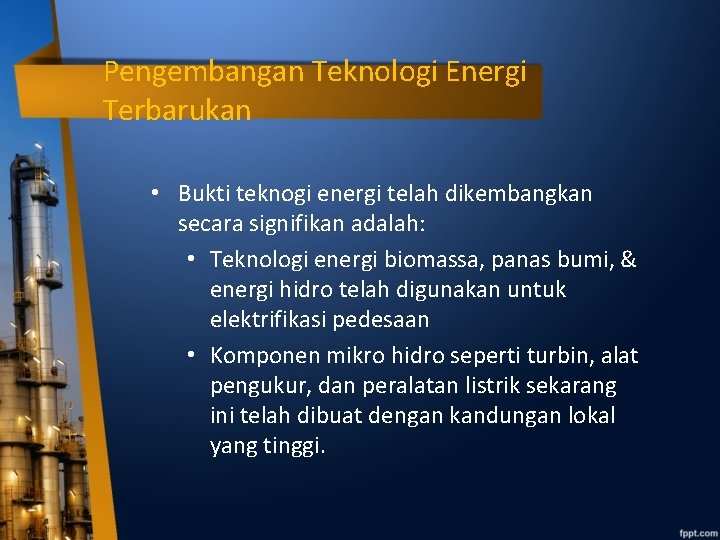 Pengembangan Teknologi Energi Terbarukan

• Bukti teknogi energi telah dikembangkan secara signifikan adalah:
  • Teknologi energi biomassa, panas bumi, & energi hidro telah digunakan untuk elektrifikasi pedesaan
  • Komponen mikro hidro seperti turbin, alat pengukur, dan peralatan listrik sekarang ini telah dibuat dengan kandungan lokal yang tinggi.

fppt.com